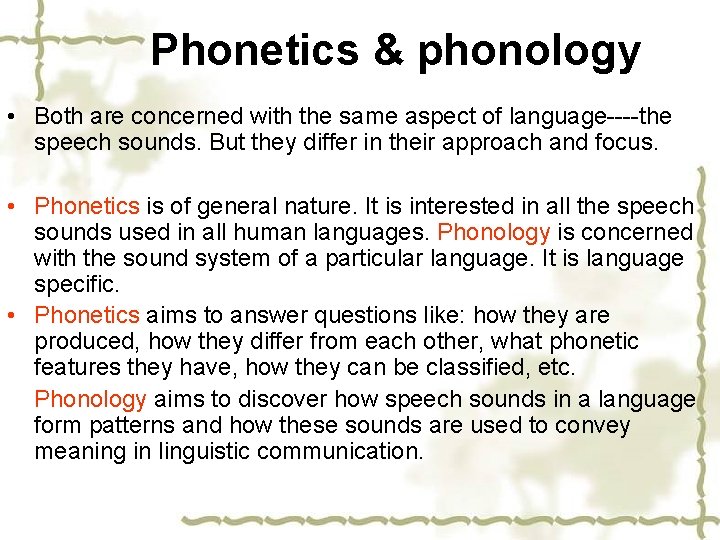 Phonetics & phonology

• Both are concerned with the same aspect of language----the speech sounds. But they differ in their approach and focus.

• Phonetics is of general nature. It is interested in all the speech sounds used in all human languages. Phonology is concerned with the sound system of a particular language. It is language specific.

• Phonetics aims to answer questions like: how they are produced, how they differ from each other, what phonetic features they have, how they can be classified, etc.

Phonology aims to discover how speech sounds in a language form patterns and how these sounds are used to convey meaning in linguistic communication.